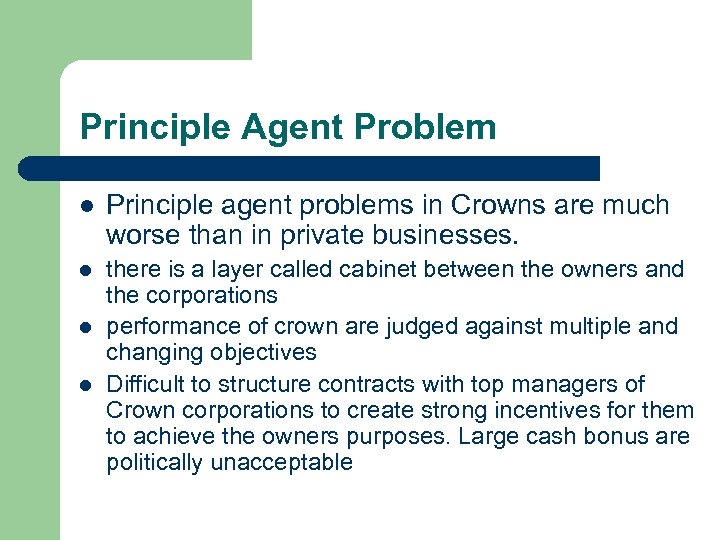 Principle Agent Problem

- Principle agent problems in Crowns are much worse than in private businesses.
- there is a layer called cabinet between the owners and the corporations
- performance of crown are judged against multiple and changing objectives
- Difficult to structure contracts with top managers of Crown corporations to create strong incentives for them to achieve the owners purposes. Large cash bonus are politically unacceptable